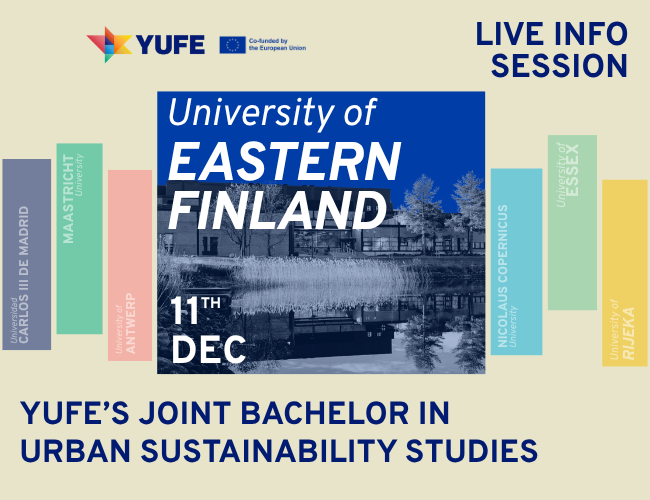 YUFE

Co-funded by the European Union

LIVE INFO SESSION

Universidad CARLOS III DE MADRID

MAASTRICHT University

University of ANTWERP

University of EASTERN FINLAND

11TH DEC

NICOLAUS COPERNICUS University

University of ESSEX

University of RIJEKA

YUFE'S JOINT BACHELOR IN URBAN SUSTAINABILITY STUDIES